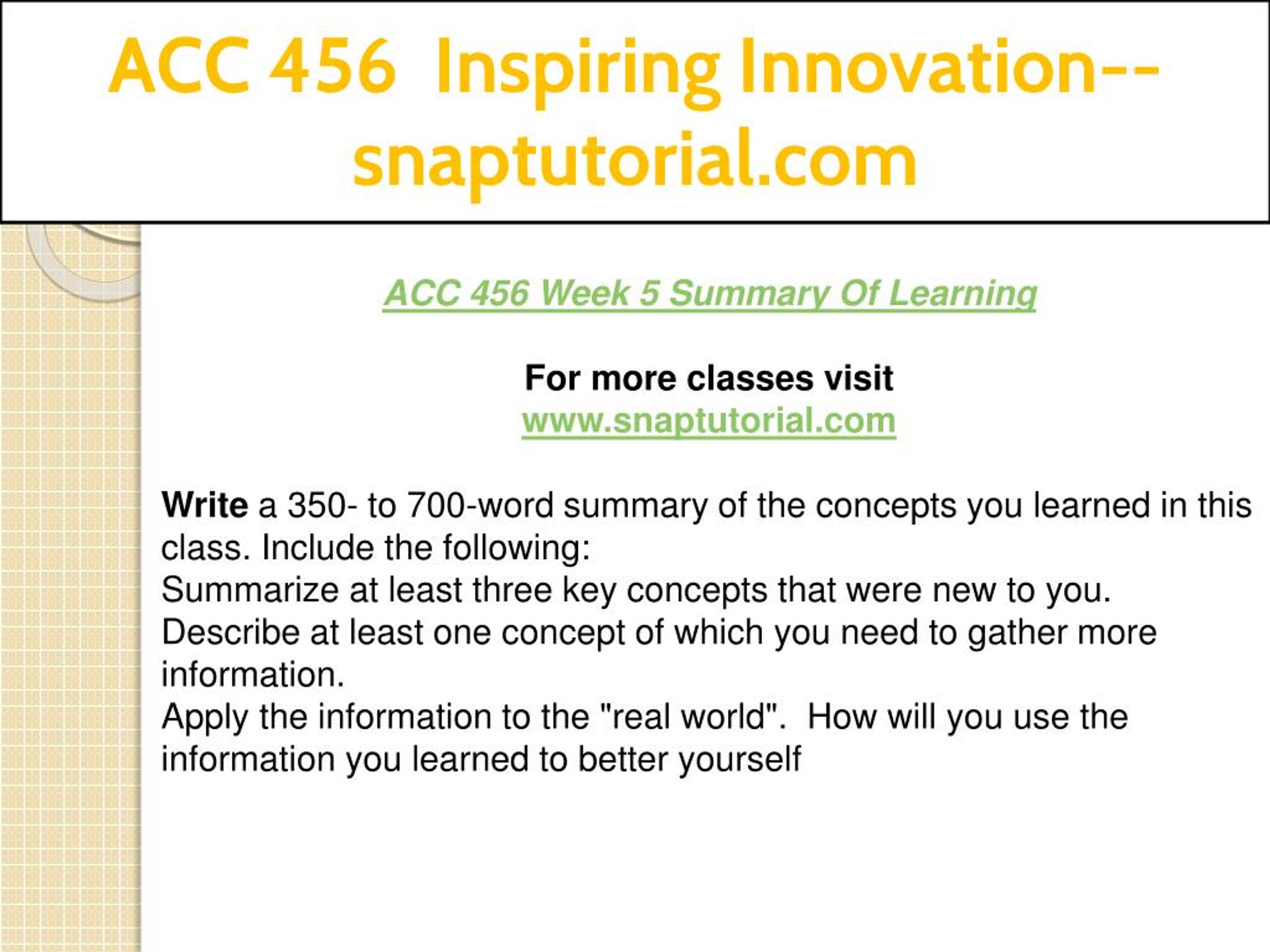 ACC 456 Inspiring Innovation--snaptutorial.com

ACC 456 Week 5 Summary Of Learning

For more classes visit
www.snaptutorial.com

Write a 350- to 700-word summary of the concepts you learned in this class. Include the following:
Summarize at least three key concepts that were new to you.
Describe at least one concept of which you need to gather more information.
Apply the information to the "real world". How will you use the information you learned to better yourself